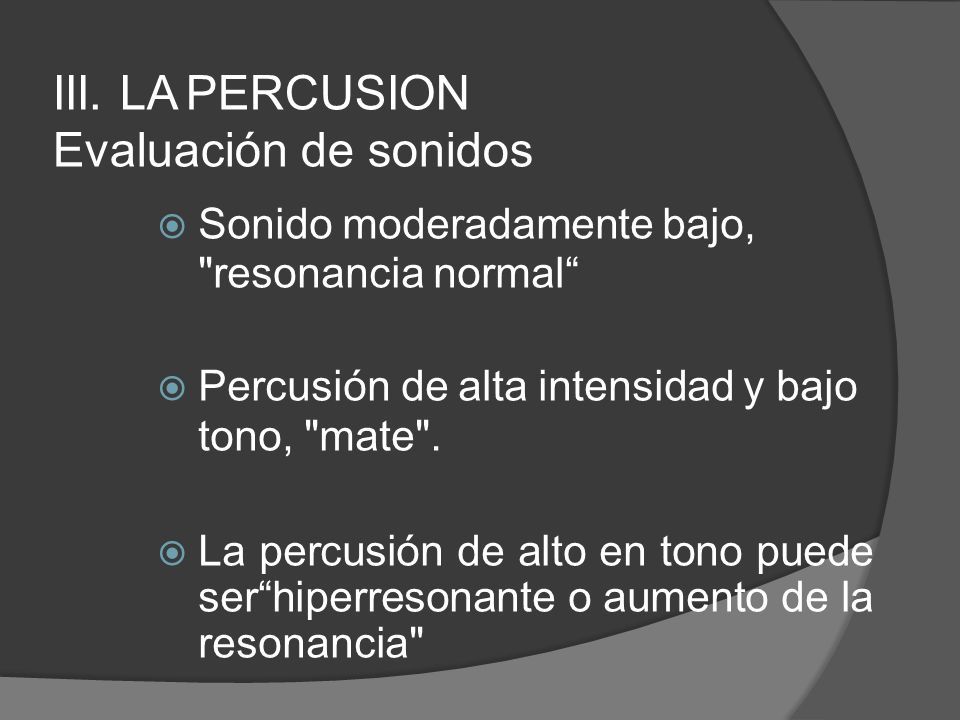 III. LA PERCUSION
Evaluación de sonidos

Sonido moderadamente bajo, "resonancia normal“

Percusión de alta intensidad y bajo tono, "mate".

La percusión de alto en tono puede ser“hiperresonante o aumento de la resonancia"